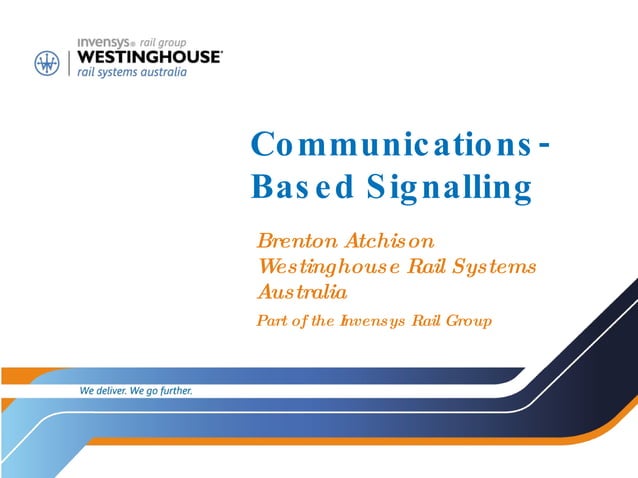 invensys® rail group
WESTINGHOUSE
rail systems australia

Communications-Based Signalling

Brenton Atchison
Westinghouse Rail Systems Australia
Part of the Invensys Rail Group

We deliver. We go further.